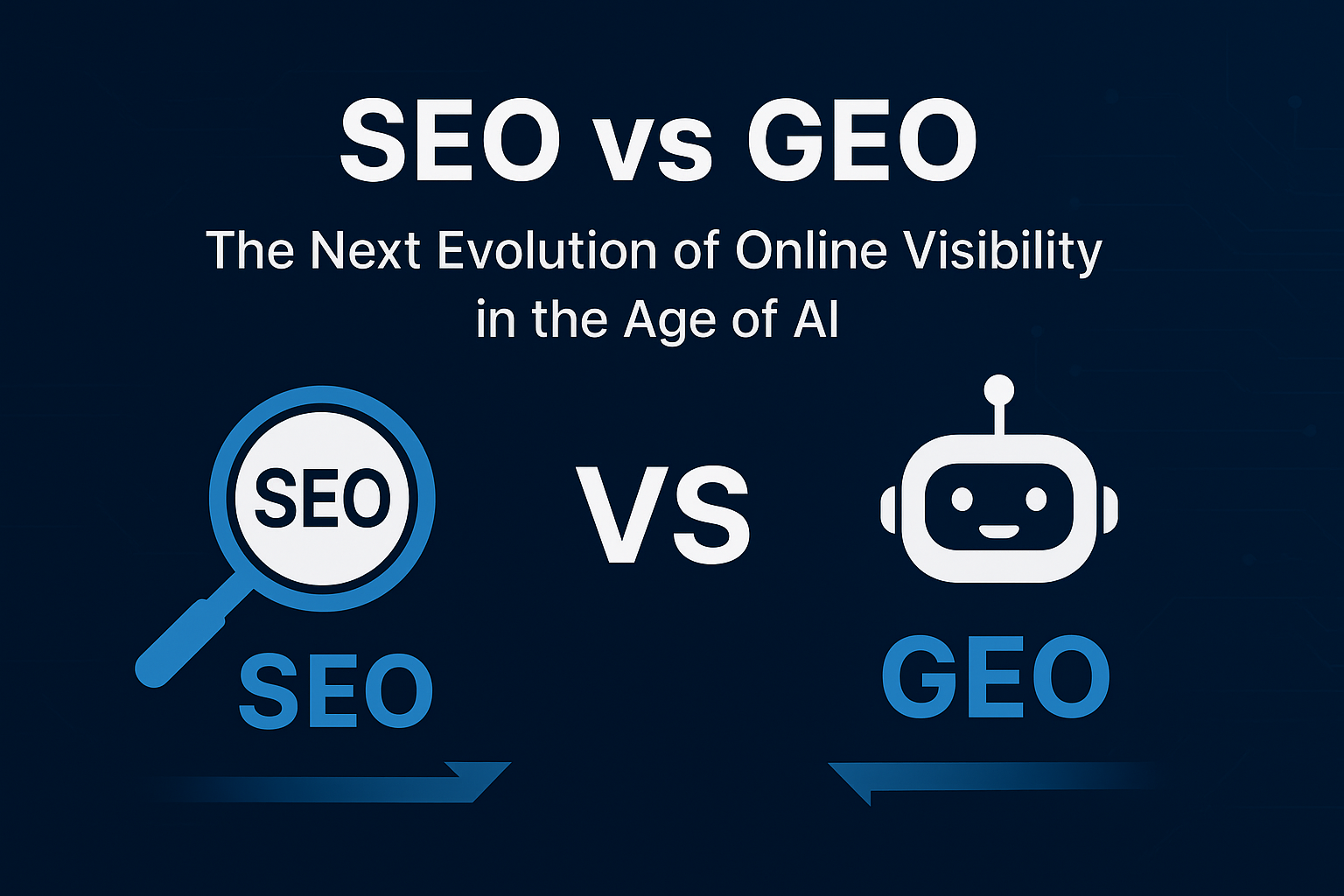 SEO vs GEO

The Next Evolution of Online Visibility in the Age of AI

SEO

VS

SEO

GEO